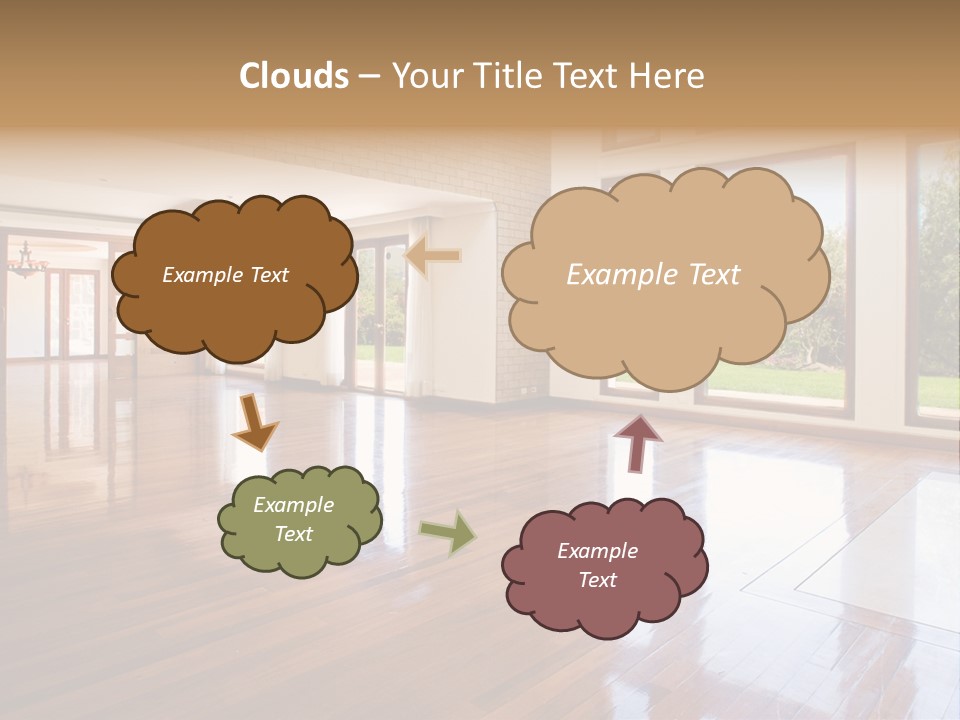 Clouds – Your Title Text Here

Example Text

Example Text

Example Text

Example Text